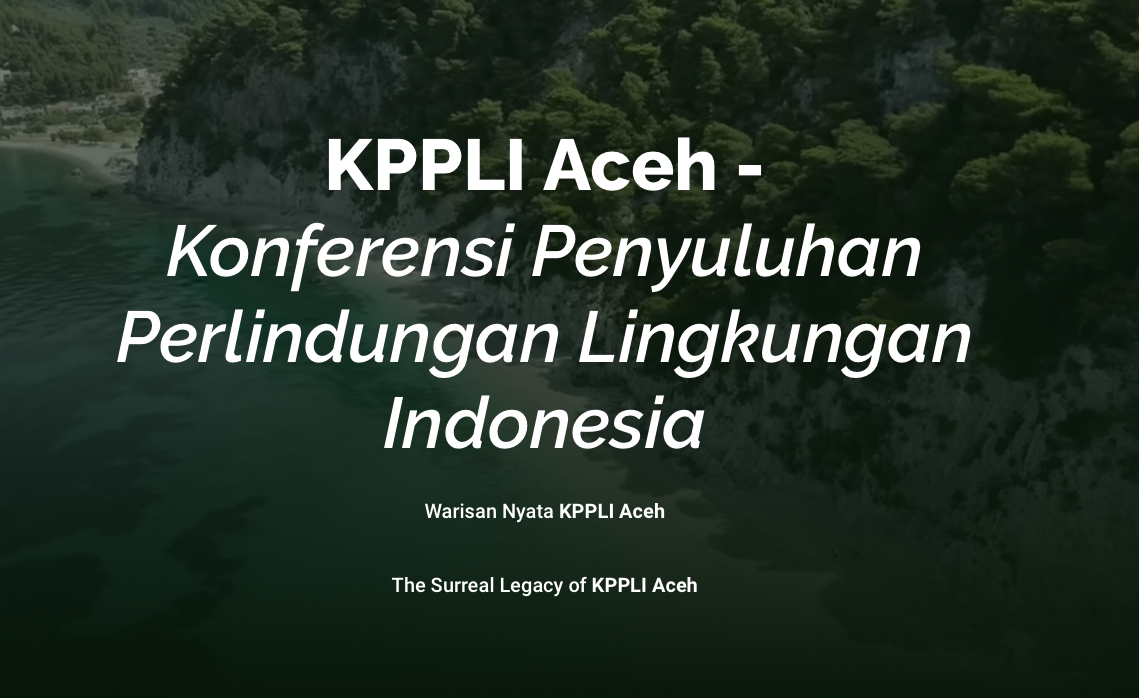 KPPLI Aceh -
Konferensi Penyuluhan Perlindungan Lingkungan Indonesia

Warisan Nyata KPPLI Aceh

The Surreal Legacy of KPPLI Aceh